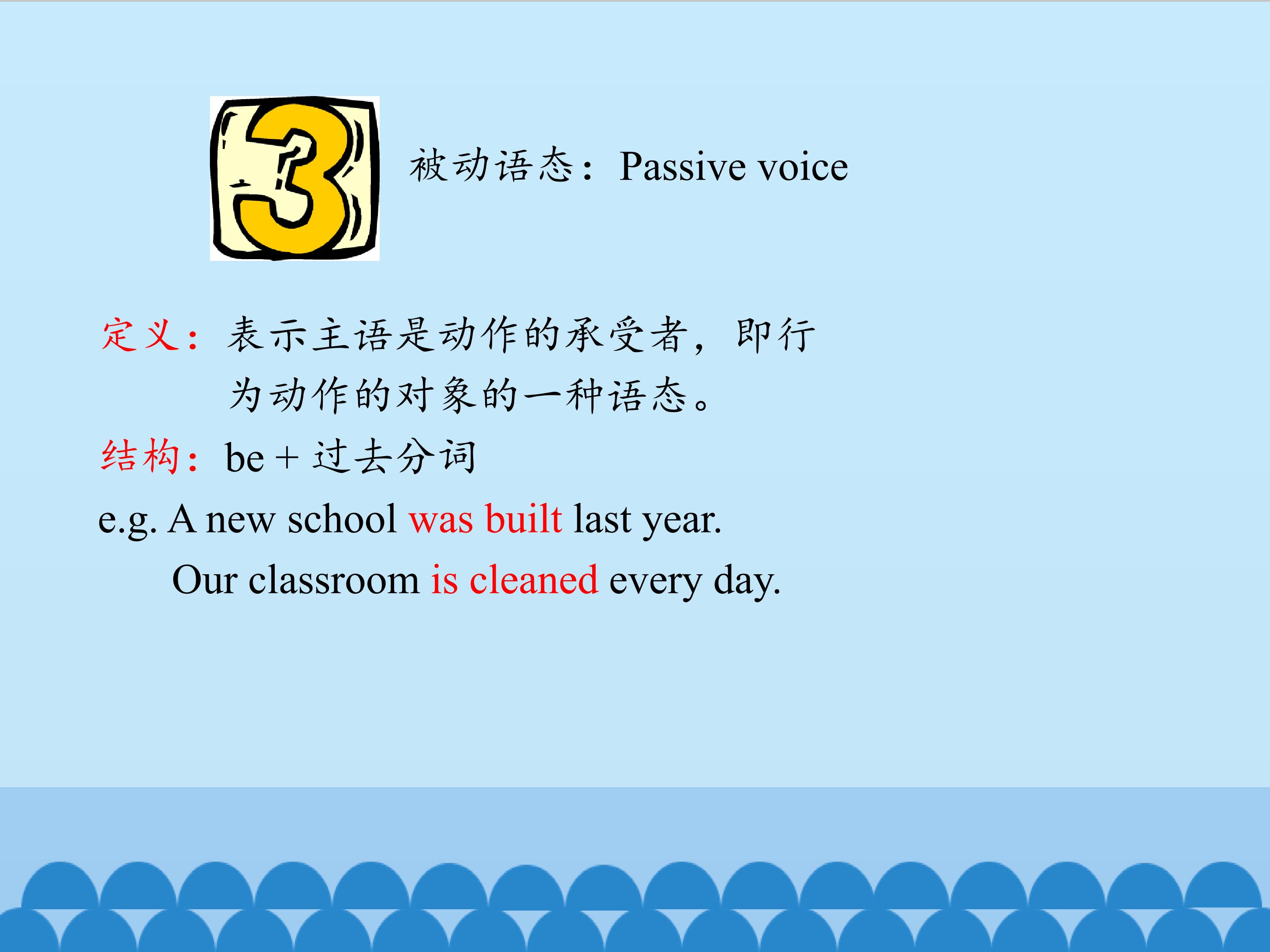 3

被动语态：Passive voice

定义：表示主语是动作的承受者，即行为动作的对象的一种语态。

结构：be + 过去分词

e.g. A new school was built last year.

Our classroom is cleaned every day.